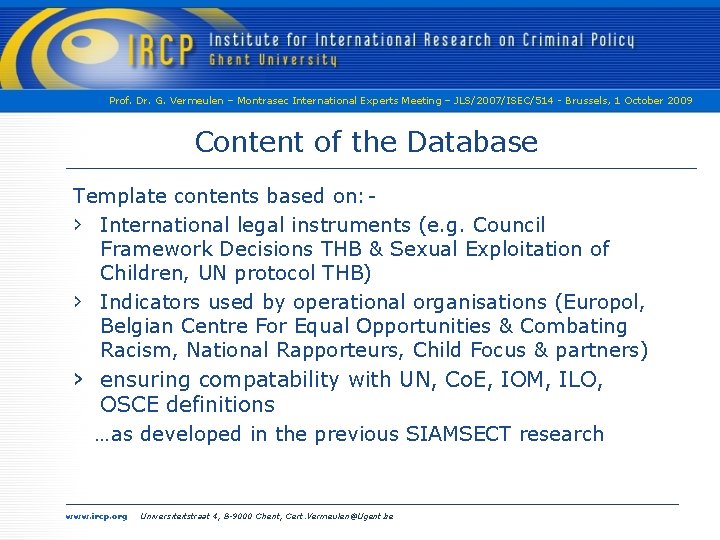 IRCP Institute for International Research on Criminal Policy
Ghent University

Prof. Dr. G. Vermeulen – Montrasec International Experts Meeting – JLS/2007/ISEC/514 - Brussels, 1 October 2009

Content of the Database

Template contents based on:-

› International legal instruments (e.g. Council Framework Decisions THB & Sexual Exploitation of Children, UN protocol THB)

› Indicators used by operational organisations (Europol, Belgian Centre For Equal Opportunities & Combating Racism, National Rapporteurs, Child Focus & partners)

› ensuring compatability with UN, CoE, IOM, ILO, OSCE definitions

…as developed in the previous SIAMSECT research

www.ircp.org Universiteitstraat 4, B-9000 Ghent, Gert.Vermeulen@Ugent.be